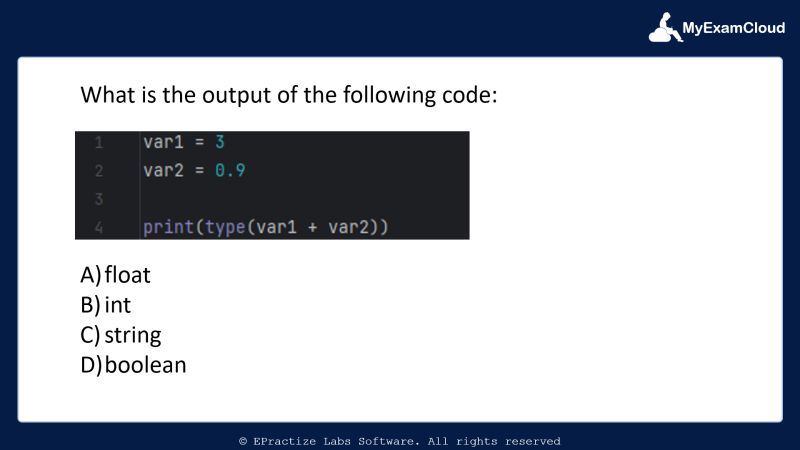 MyExamCloud

What is the output of the following code:

1 var1 = 3
2 var2 = 0.9
3
4 print(type(var1 + var2))

A) float
B) int
C) string
D) boolean

© EPractize Labs Software. All rights reserved